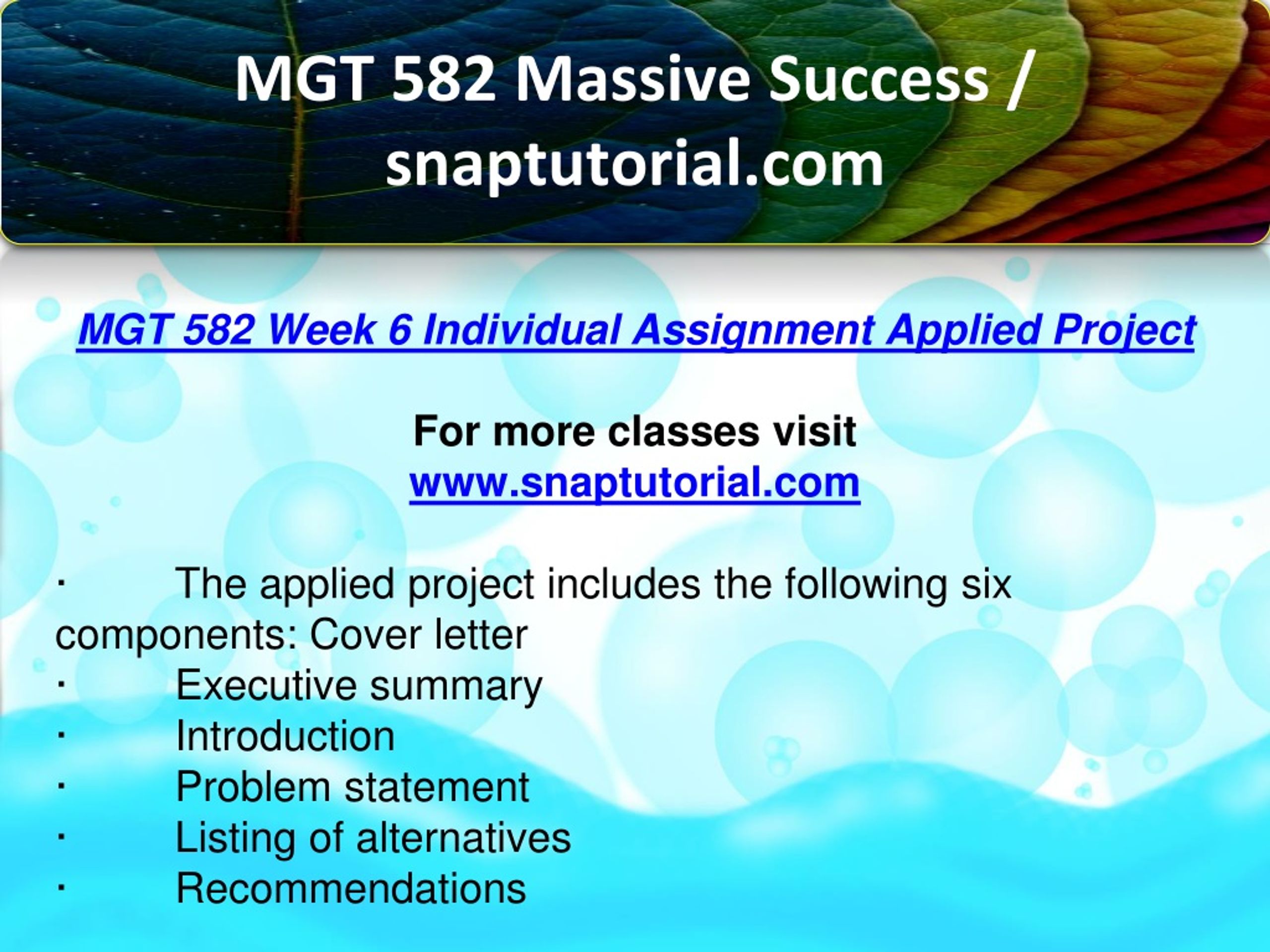 MGT 582 Massive Success / snaptutorial.com

MGT 582 Week 6 Individual Assignment Applied Project

For more classes visit
www.snaptutorial.com

· The applied project includes the following six components: Cover letter
· Executive summary
· Introduction
· Problem statement
· Listing of alternatives
· Recommendations